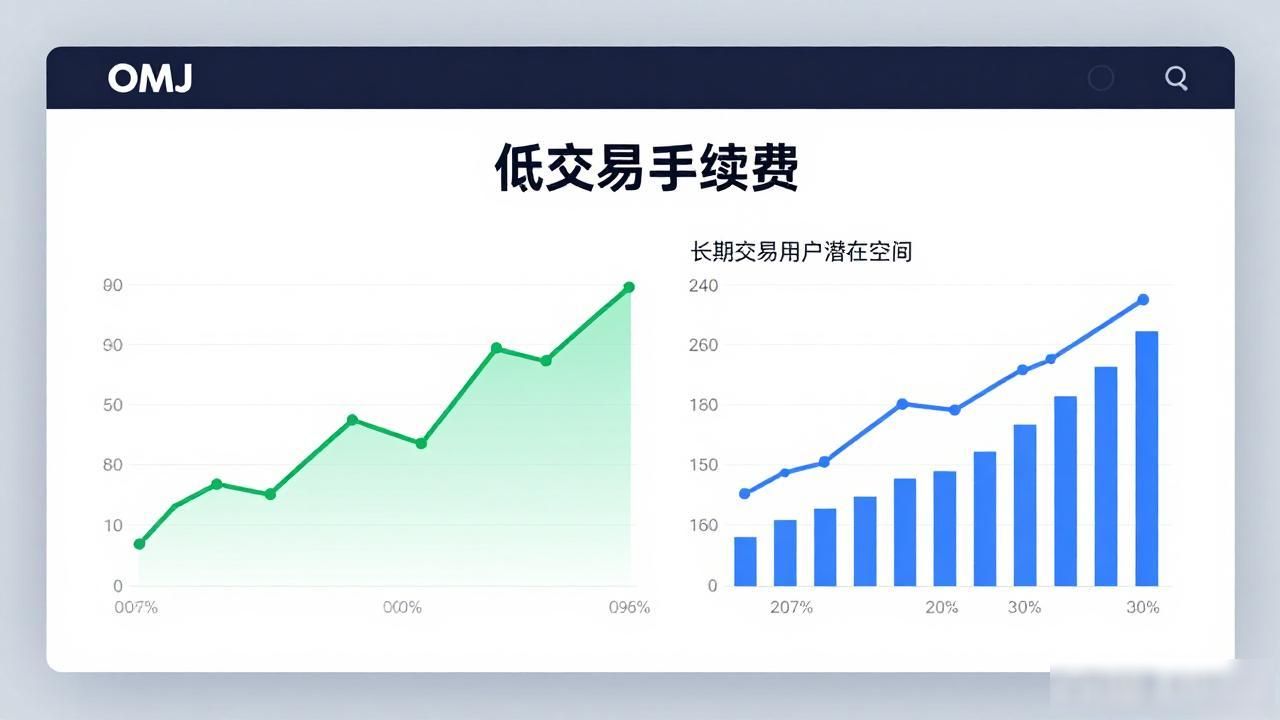 OMJ

低交易手续费

90
90
50
80
10
0
007%
000%
096%

长期交易用户潜在空间

240
260
180
150
160
0
207%
20%
30%
30%